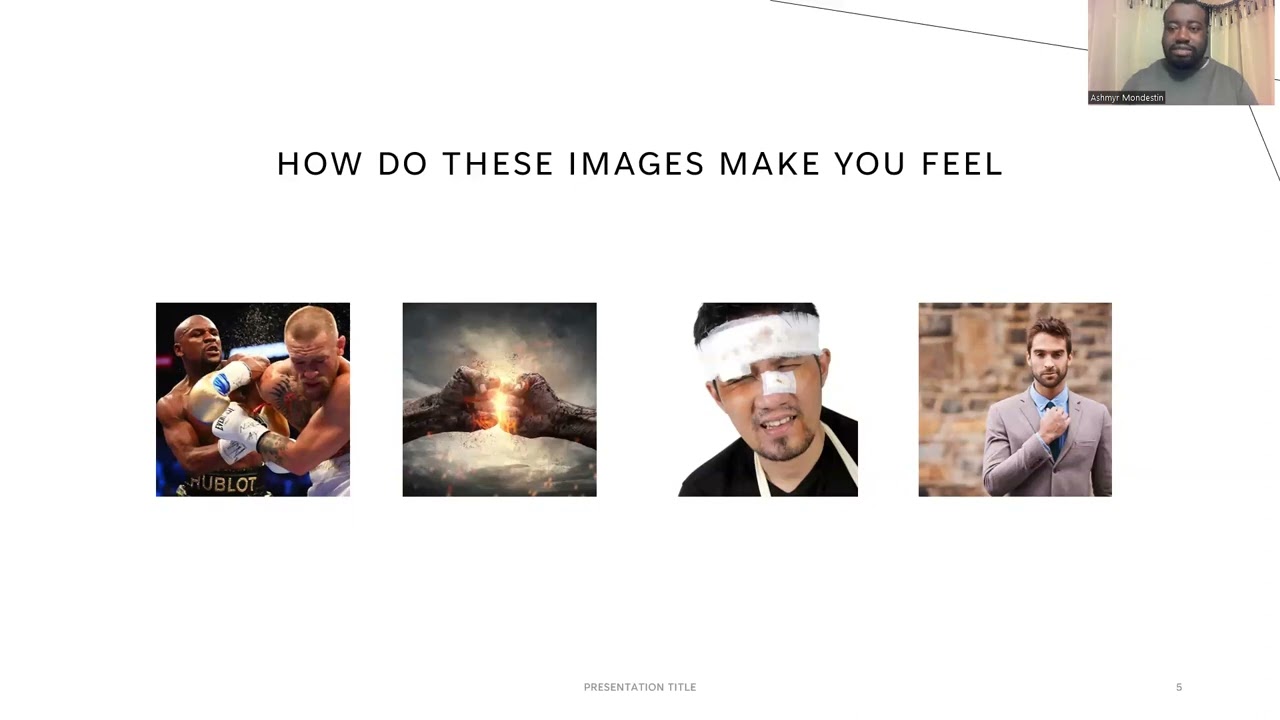 Ashmyr Mondestin

HOW DO THESE IMAGES MAKE YOU FEEL

HUBLOT

PRESENTATION TITLE

5